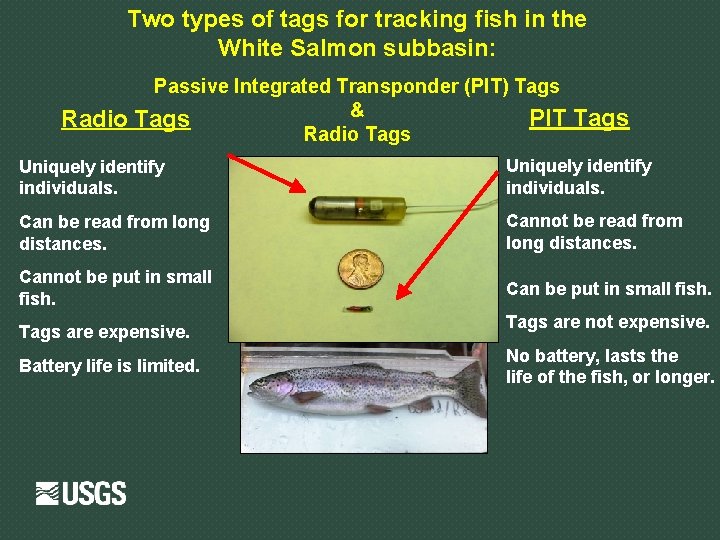 Two types of tags for tracking fish in the White Salmon subbasin:

Passive Integrated Transponder (PIT) Tags
&
Radio Tags

Radio Tags

Uniquely identify individuals.

Can be read from long distances.

Cannot be put in small fish.

Tags are expensive.

Battery life is limited.

PIT Tags

Uniquely identify individuals.

Cannot be read from long distances.

Can be put in small fish.

Tags are not expensive.

No battery, lasts the life of the fish, or longer.

USGS